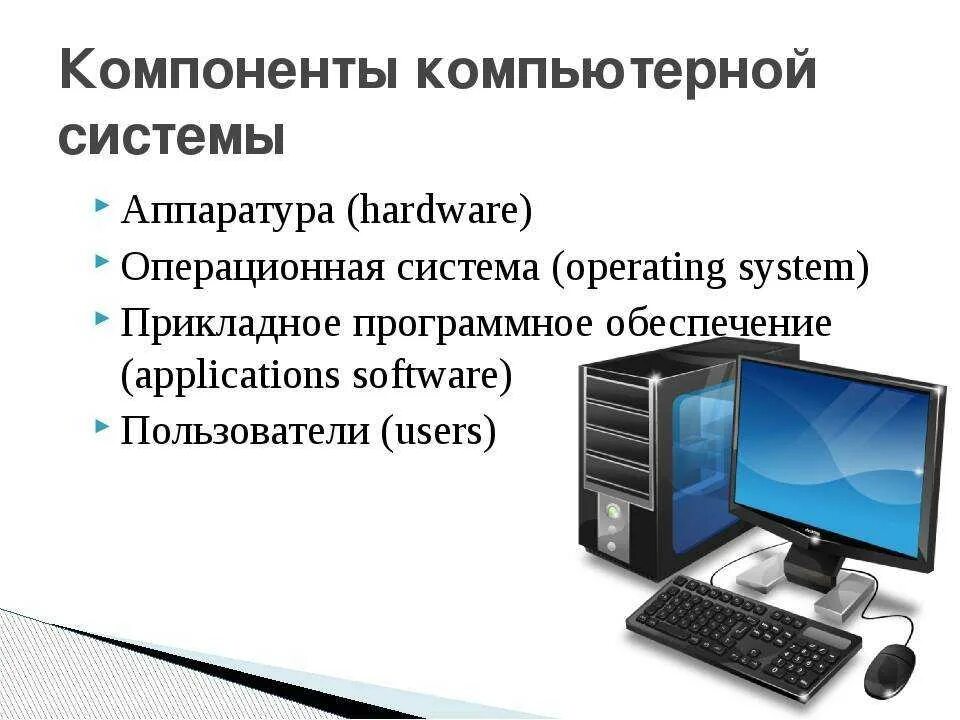 Компоненты компьютерной системы

Аппаратура (hardware)
Операционная система (operating system)
Прикладное программное обеспечение (applications software)
Пользователи (users)